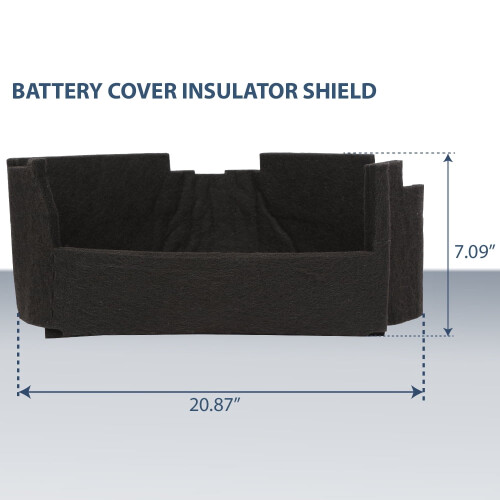 BATTERY COVER INSULATOR SHIELD

7.09”

20.87”